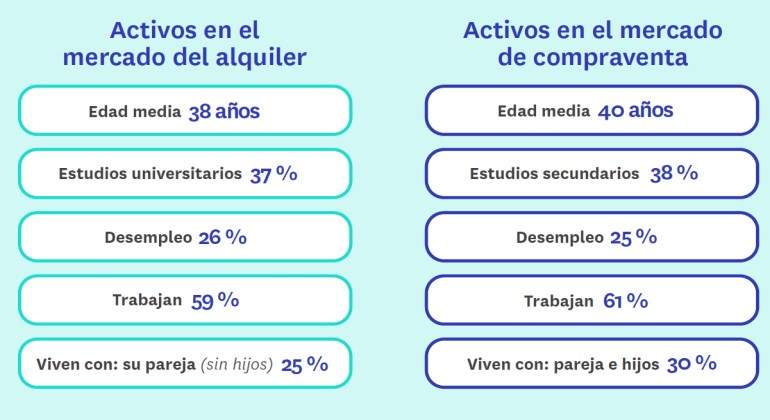 Activos en el mercado del alquiler

Edad media 38 años

Estudios universitarios 37 %

Desempleo 26 %

Trabajan 59 %

Viven con: su pareja (sin hijos) 25 %

Activos en el mercado de compraventa

Edad media 40 años

Estudios secundarios 38 %

Desempleo 25 %

Trabajan 61 %

Viven con: pareja e hijos 30 %